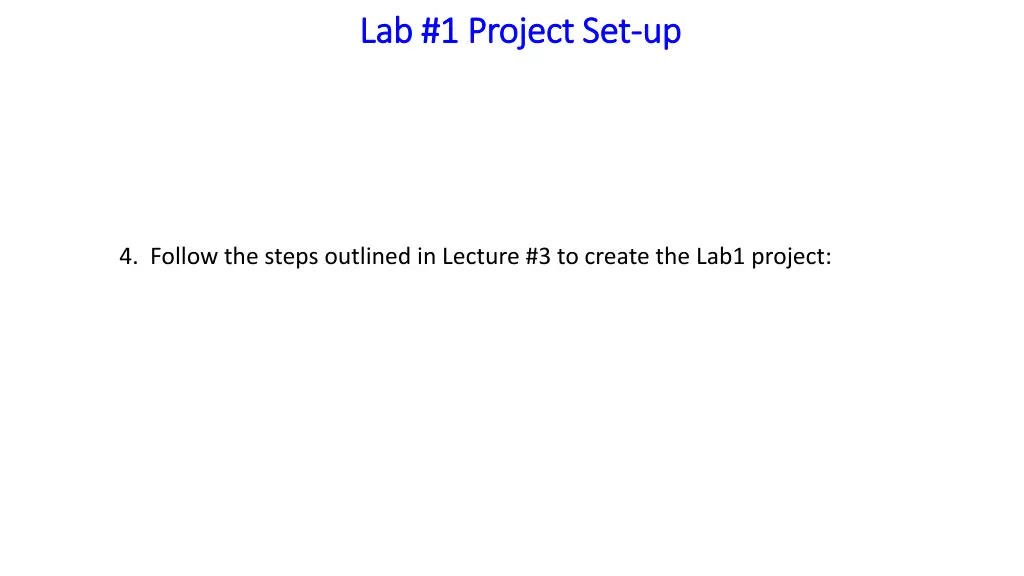 Lab #1 Project Set-up

4. Follow the steps outlined in Lecture #3 to create the Lab1 project: